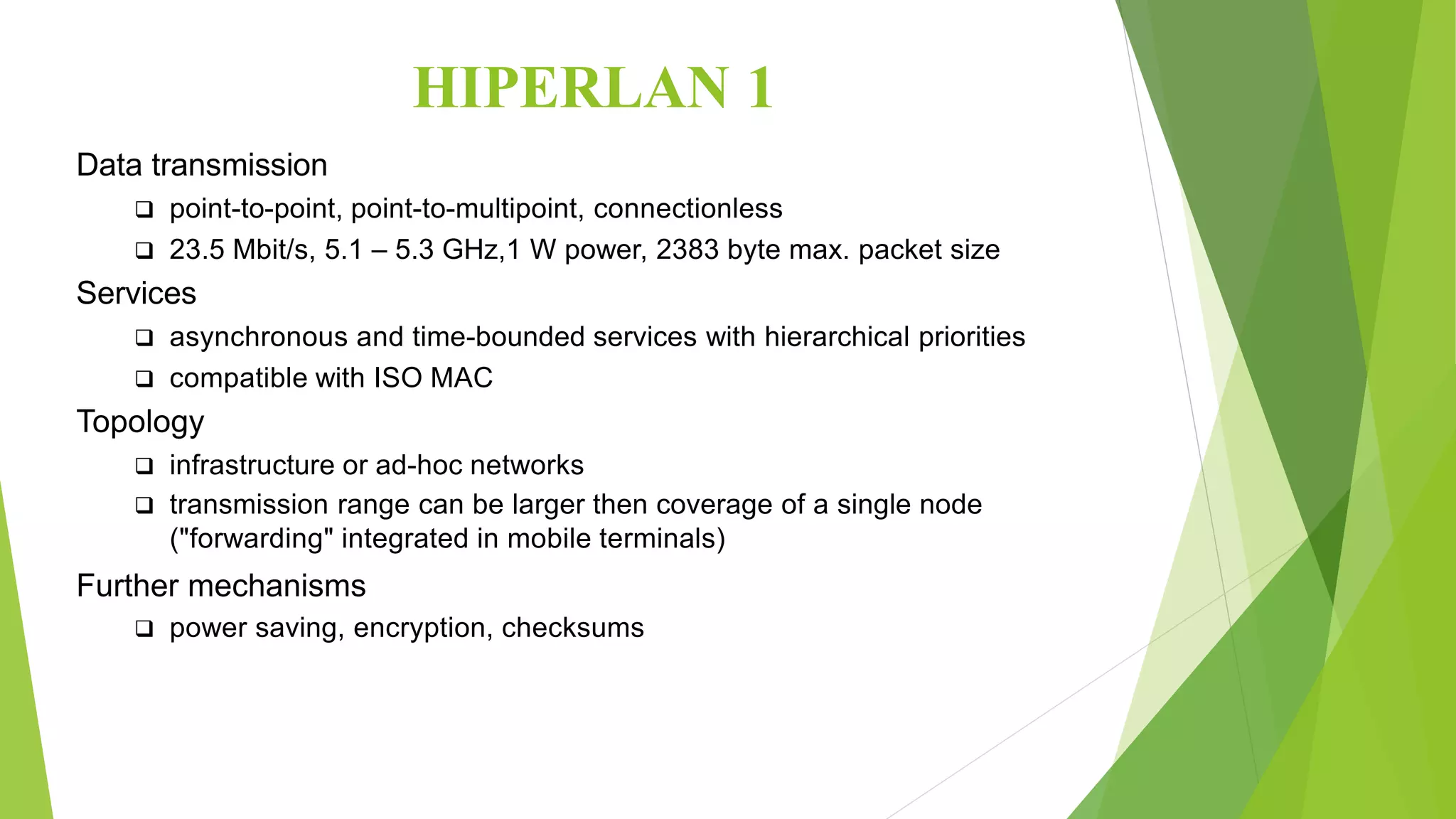 HIPERLAN 1

Data transmission

❑ point-to-point, point-to-multipoint, connectionless

❑ 23.5 Mbit/s, 5.1 – 5.3 GHz,1 W power, 2383 byte max. packet size

Services

❑ asynchronous and time-bounded services with hierarchical priorities

❑ compatible with ISO MAC

Topology

❑ infrastructure or ad-hoc networks

❑ transmission range can be larger then coverage of a single node ("forwarding" integrated in mobile terminals)

Further mechanisms

❑ power saving, encryption, checksums